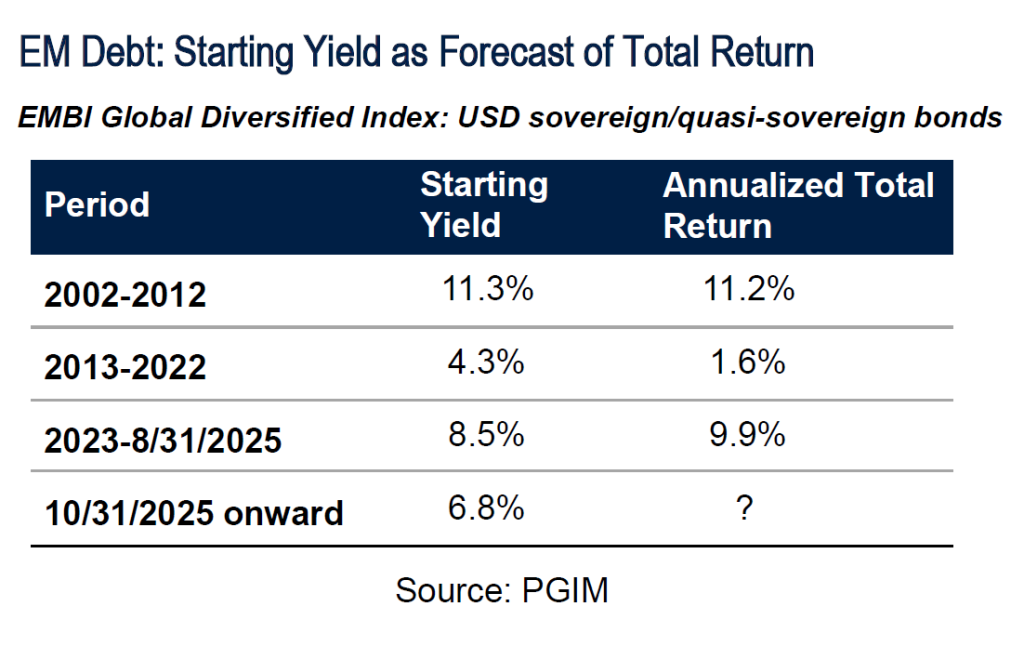 EM Debt: Starting Yield as Forecast of Total Return

EMBI Global Diversified Index: USD sovereign/quasi-sovereign bonds

| Period | Starting Yield | Annualized Total Return |
|---|---|---|
| 2002-2012 | 11.3% | 11.2% |
| 2013-2022 | 4.3% | 1.6% |
| 2023-8/31/2025 | 8.5% | 9.9% |
| 10/31/2025 onward | 6.8% | ? |

Source: PGIM